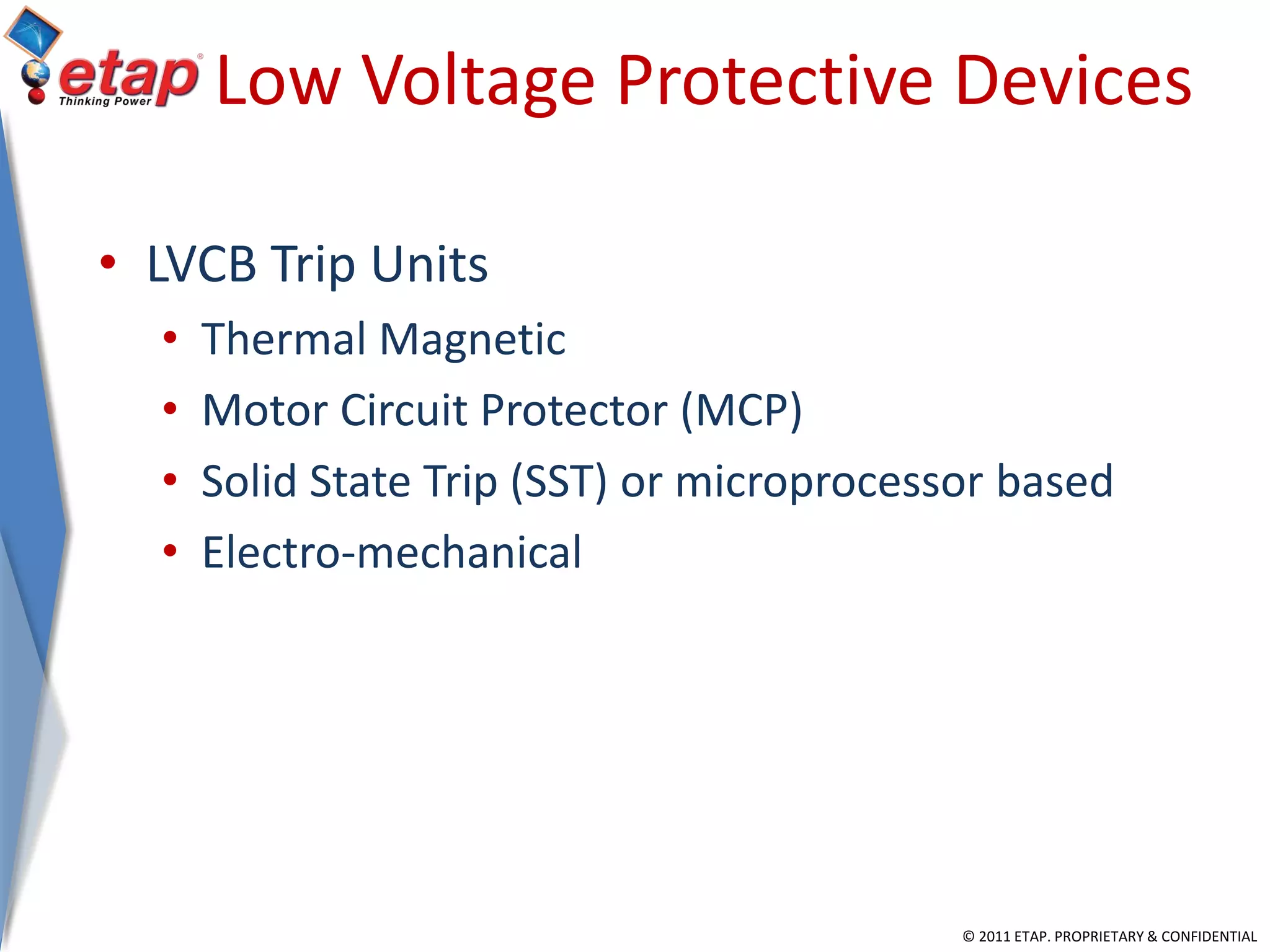 etap® Thinking Power

Low Voltage Protective Devices

• LVCB Trip Units
  • Thermal Magnetic
  • Motor Circuit Protector (MCP)
  • Solid State Trip (SST) or microprocessor based
  • Electro-mechanical

© 2011 ETAP. PROPRIETARY & CONFIDENTIAL